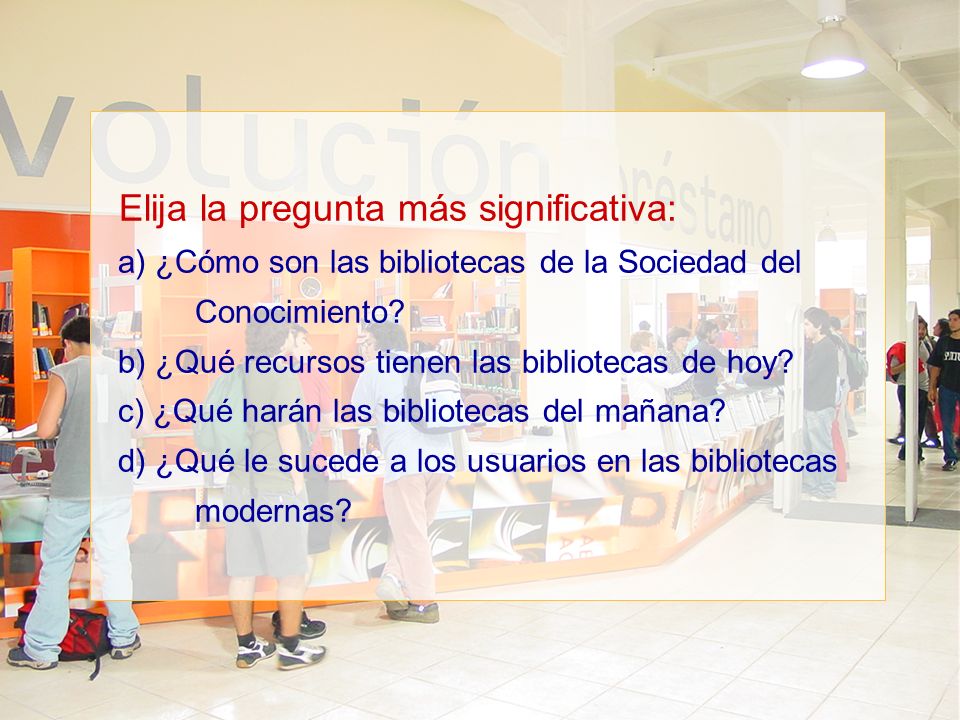 volución

préstamo

Elija la pregunta más significativa:

a) ¿Cómo son las bibliotecas de la Sociedad del Conocimiento?

b) ¿Qué recursos tienen las bibliotecas de hoy?

c) ¿Qué harán las bibliotecas del mañana?

d) ¿Qué le sucede a los usuarios en las bibliotecas modernas?